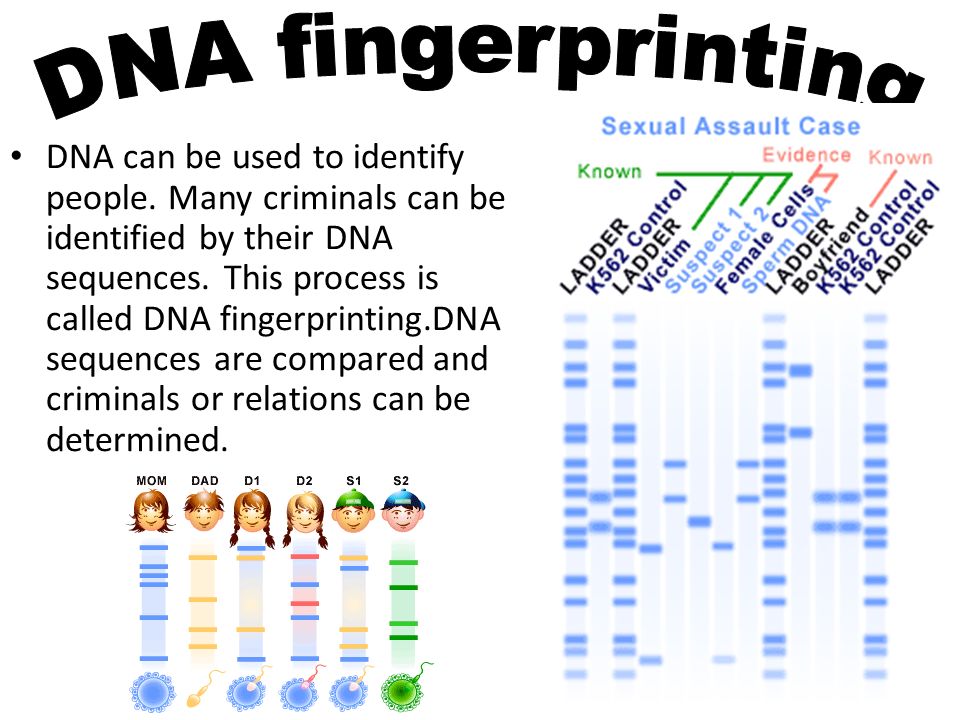 DNA fingerprinting

• DNA can be used to identify people. Many criminals can be identified by their DNA sequences. This process is called DNA fingerprinting.DNA sequences are compared and criminals or relations can be determined.

MOM DAD D1 D2 S1 S2

Sexual Assault Case

Known

Evidence

Known

LADDER
K562 Control
LADDER
Victim
Suspect 1
Suspect 2
Female Cells
Sperm DNA
LADDER
Boyfriend
K562 Control
K562 Control
LADDER